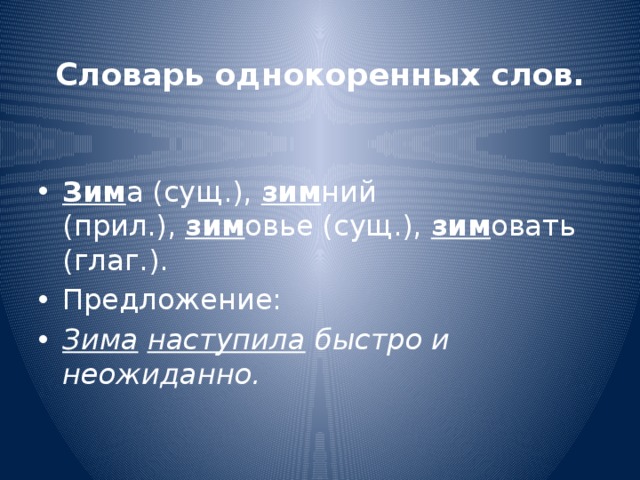 Словарь однокоренных слов.

• Зима (сущ.), зимний (прил.), зимовье (сущ.), зимовать (глаг.).
• Предложение:
• Зима наступила быстро и неожиданно.